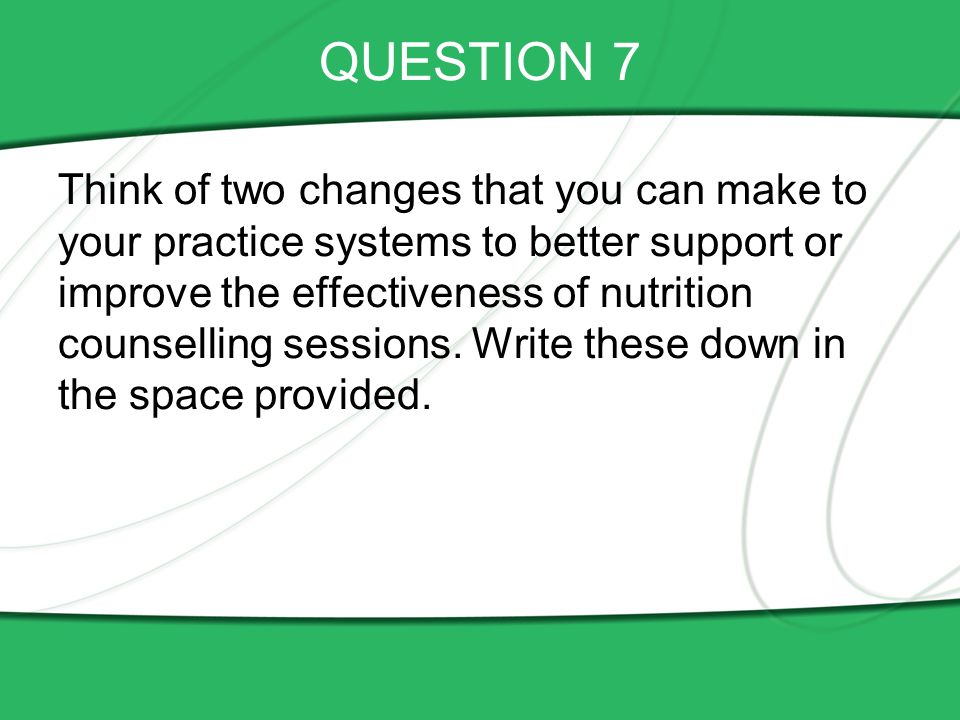 QUESTION 7

Think of two changes that you can make to your practice systems to better support or improve the effectiveness of nutrition counselling sessions. Write these down in the space provided.